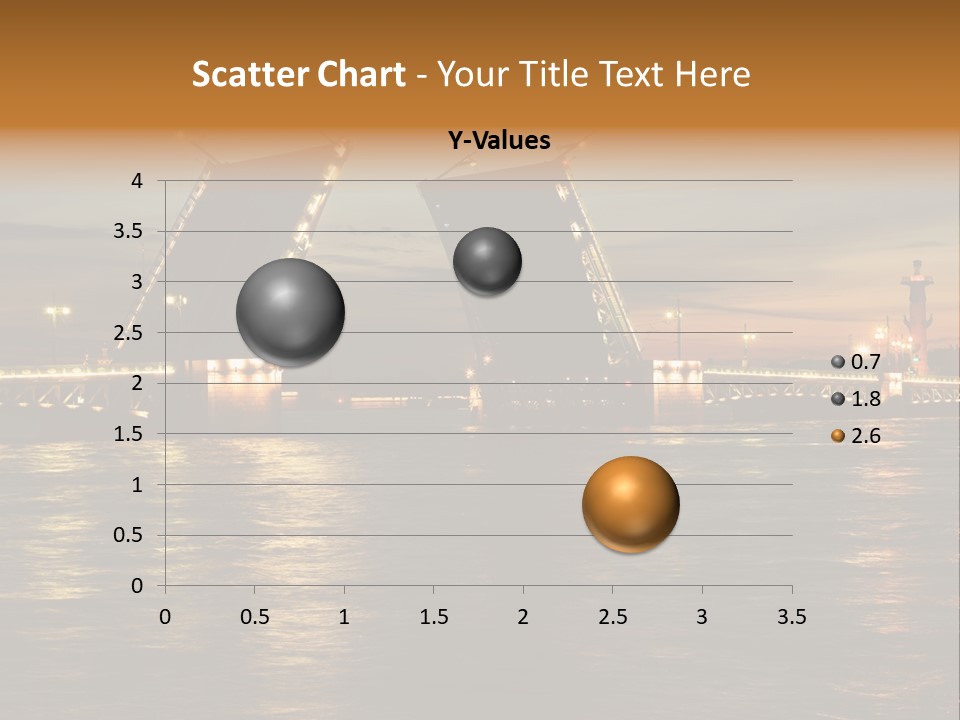 Scatter Chart - Your Title Text Here

Y-Values

4
3.5
3
2.5
2
1.5
1
0.5
0

0
0.5
1
1.5
2
2.5
3
3.5

0.7
1.8
2.6